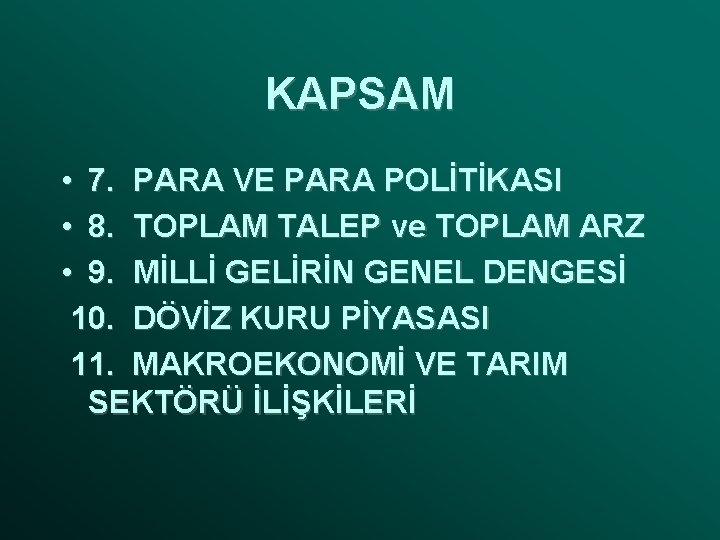 KAPSAM

• 7. PARA VE PARA POLİTİKASI
• 8. TOPLAM TALEP ve TOPLAM ARZ
• 9. MİLLİ GELİRİN GENEL DENGESİ
10. DÖVİZ KURU PİYASASI
11. MAKROEKONOMİ VE TARIM SEKTÖRÜ İLİŞKİLERİ